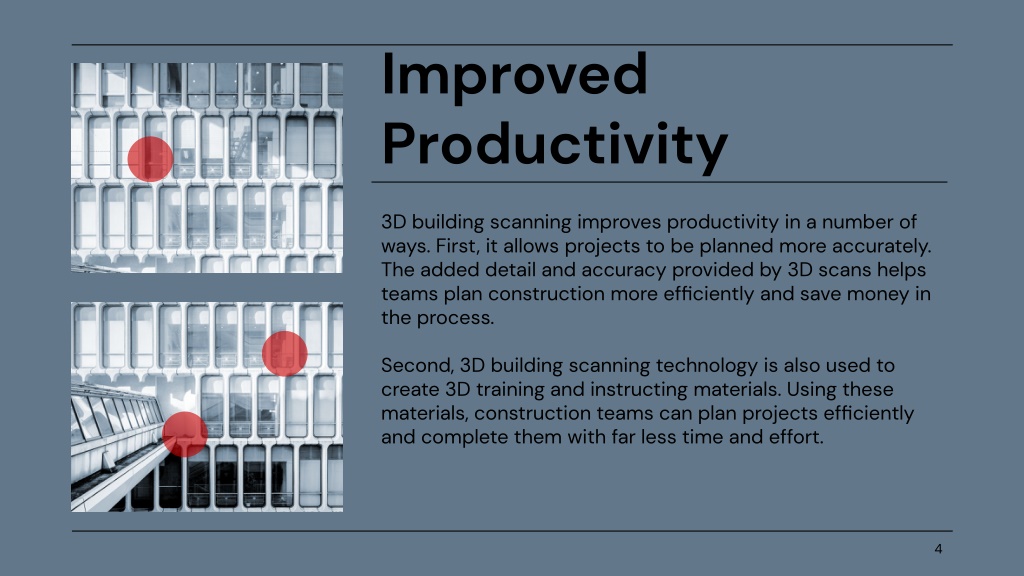 Improved Productivity

3D building scanning improves productivity in a number of ways. First, it allows projects to be planned more accurately. The added detail and accuracy provided by 3D scans helps teams plan construction more efficiently and save money in the process.

Second, 3D building scanning technology is also used to create 3D training and instructing materials. Using these materials, construction teams can plan projects efficiently and complete them with far less time and effort.

4